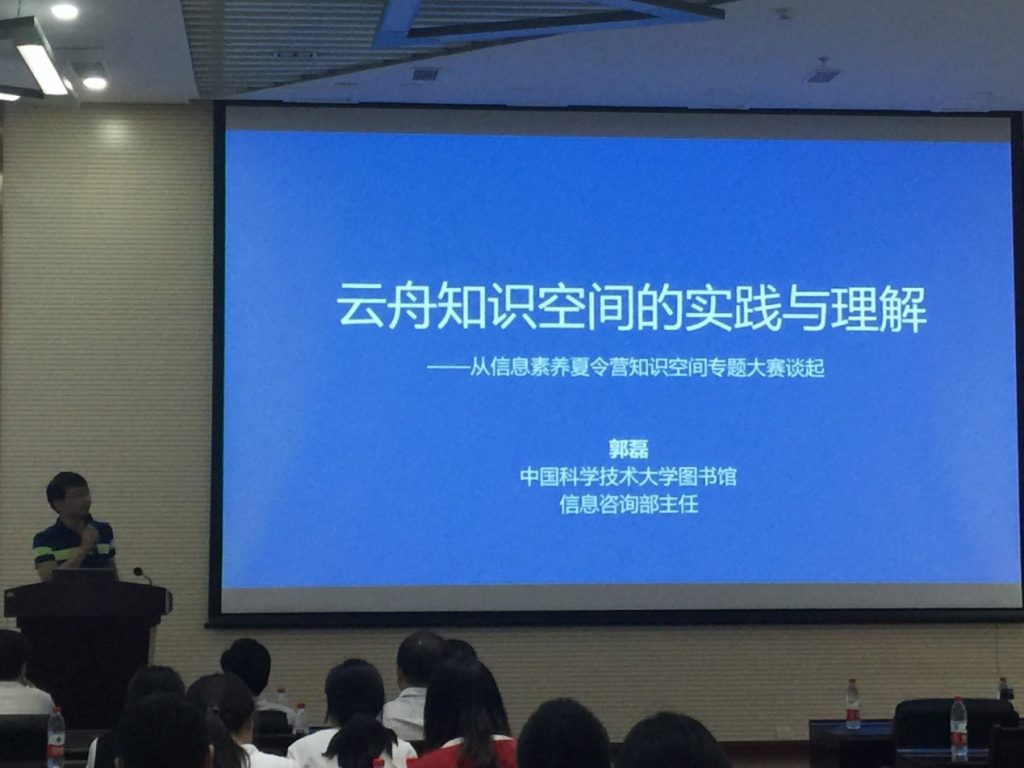 云舟知识空间的实践与理解

——从信息素养夏令营知识空间专题大赛谈起

郭磊
中国科学技术大学图书馆
信息咨询部主任